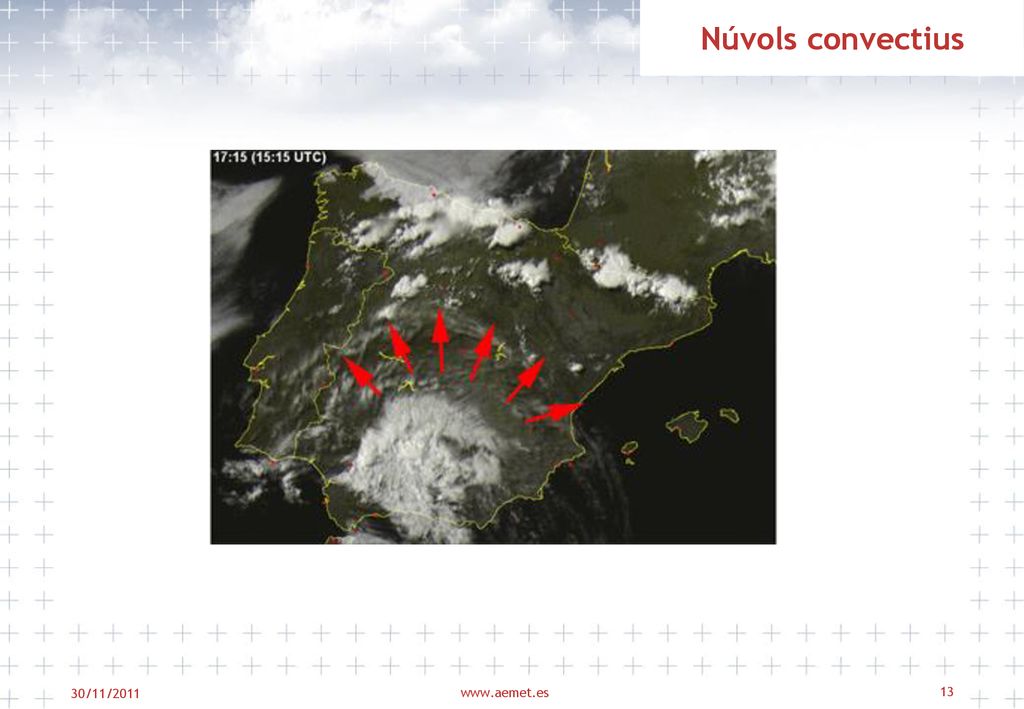 Núvols convectius

17:15 (15:15 UTC)

30/11/2011

www.aemet.es

13